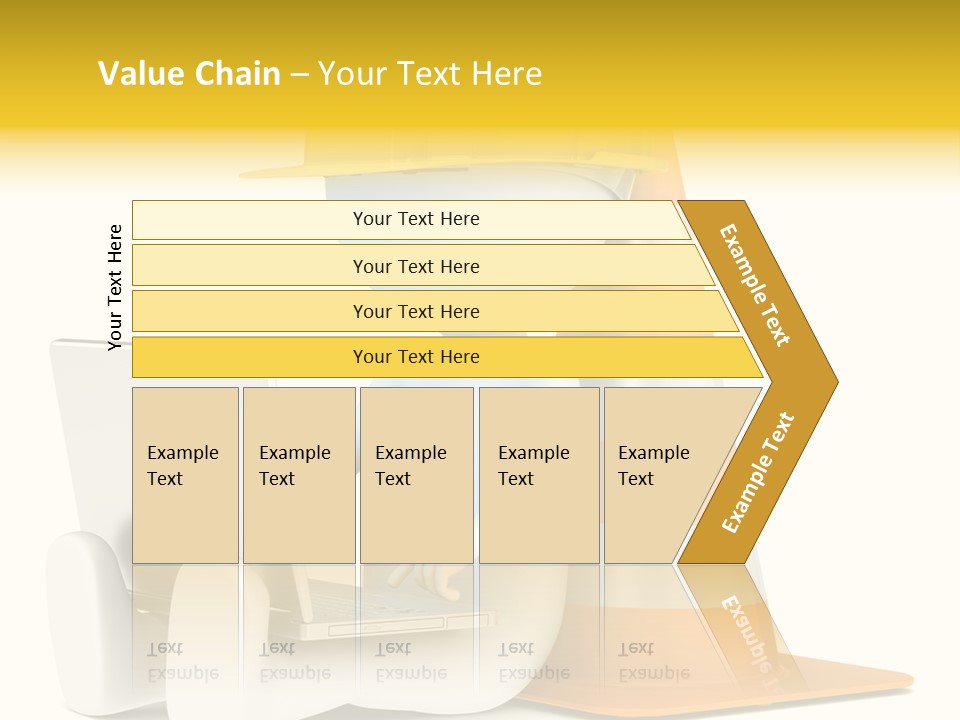 Value Chain – Your Text Here

Your Text Here

Your Text Here

Your Text Here

Your Text Here

Your Text Here

Example Text

Example Text

Example Text

Example Text

Example Text

Example Text

Example Text